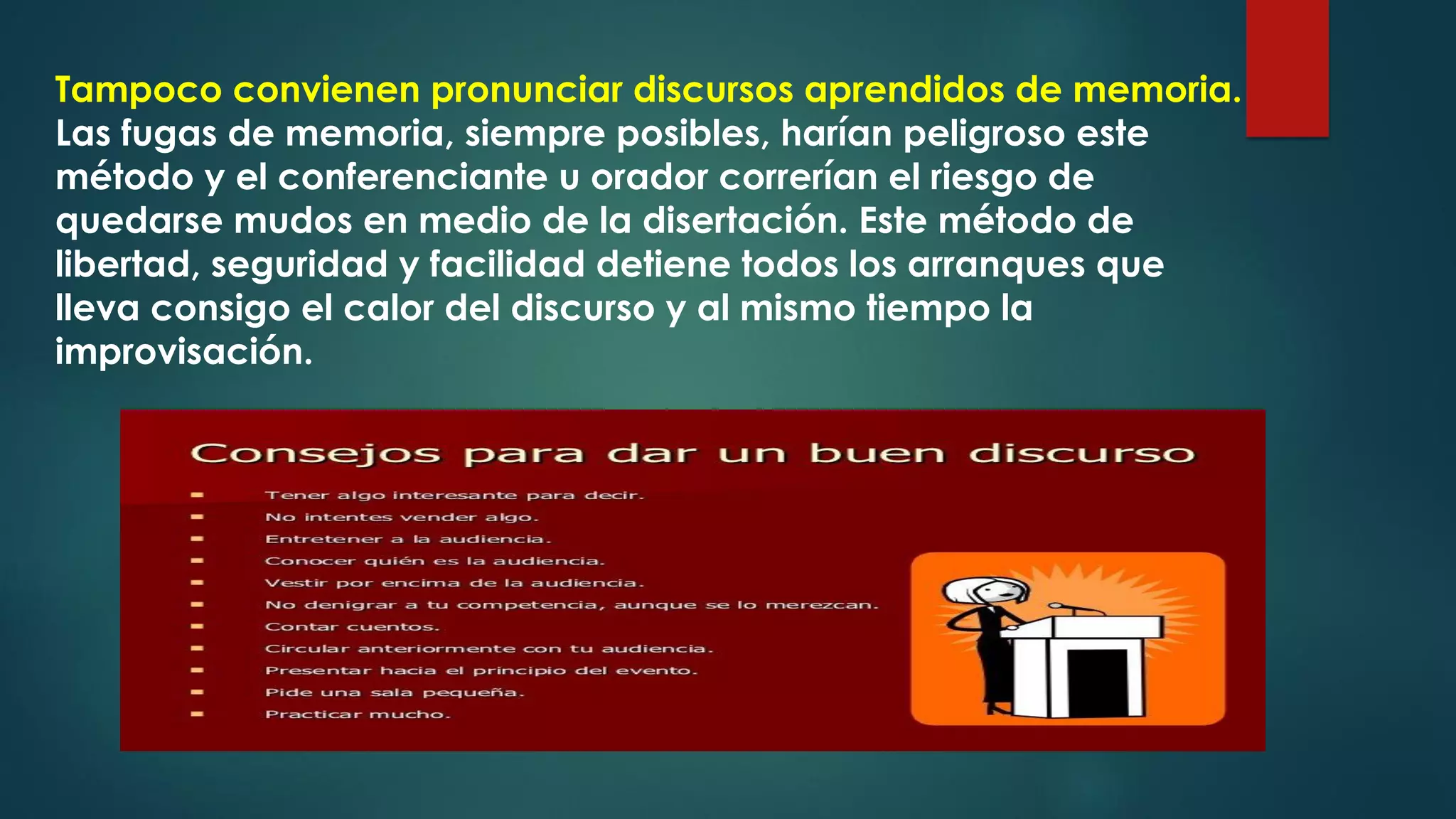 Tampoco convienen pronunciar discursos aprendidos de memoria. Las fugas de memoria, siempre posibles, harían peligroso este método y el conferenciante u orador correrían el riesgo de quedarse mudos en medio de la disertación. Este método de libertad, seguridad y facilidad detiene todos los arranques que lleva consigo el calor del discurso y al mismo tiempo la improvisación.

Consejos para dar un buen discurso

- Tener algo interesante para decir.
- No intentes vender algo.
- Entretener a la audiencia.
- Conocer quién es la audiencia.
- Vestir por encima de la audiencia.
- No denigrar a tu competencia, aunque se lo merezcan.
- Contar cuentos.
- Circular anteriormente con tu audiencia.
- Presentar hacia el principio del evento.
- Pide una sala pequeña.
- Practicar mucho.